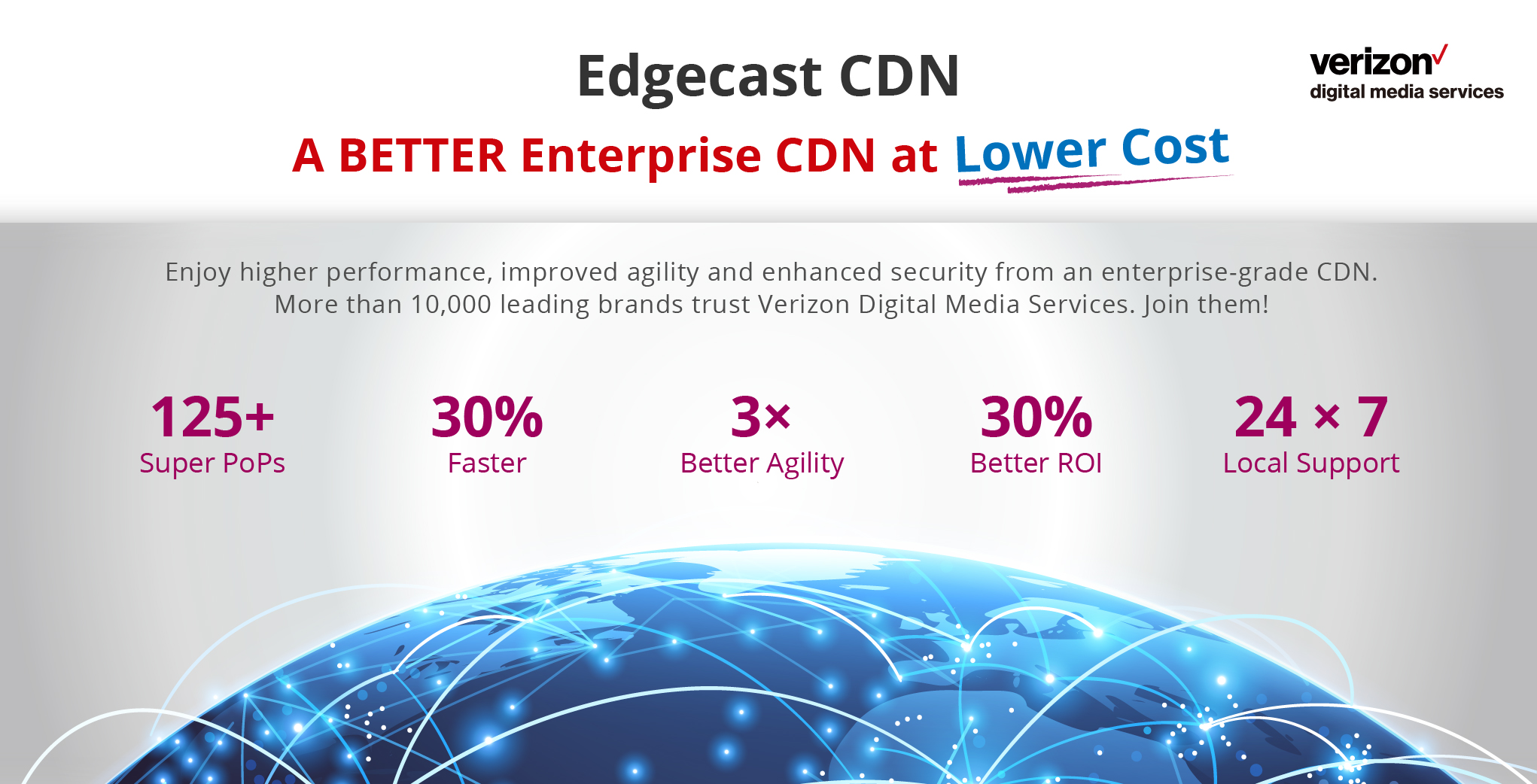 Edgecast CDN

verizon✓
digital media services

A BETTER Enterprise CDN at Lower Cost

Enjoy higher performance, improved agility and enhanced security from an enterprise-grade CDN. More than 10,000 leading brands trust Verizon Digital Media Services. Join them!

125+
Super PoPs

30%
Faster

3×
Better Agility

30%
Better ROI

24 × 7
Local Support